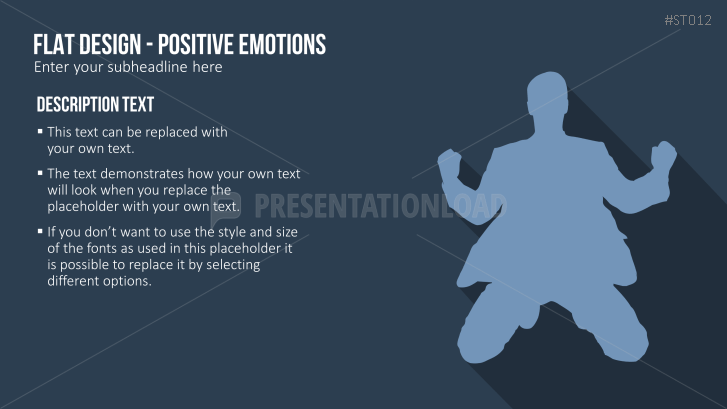 #ST012

FLAT DESIGN - POSITIVE EMOTIONS
Enter your subheadline here

DESCRIPTION TEXT

▪ This text can be replaced with your own text.

▪ The text demonstrates how your own text will look when you replace the placeholder with your own text.

▪ If you don't want to use the style and size of the fonts as used in this placeholder it is possible to replace it by selecting different options.

PRESENTATIONLOAD